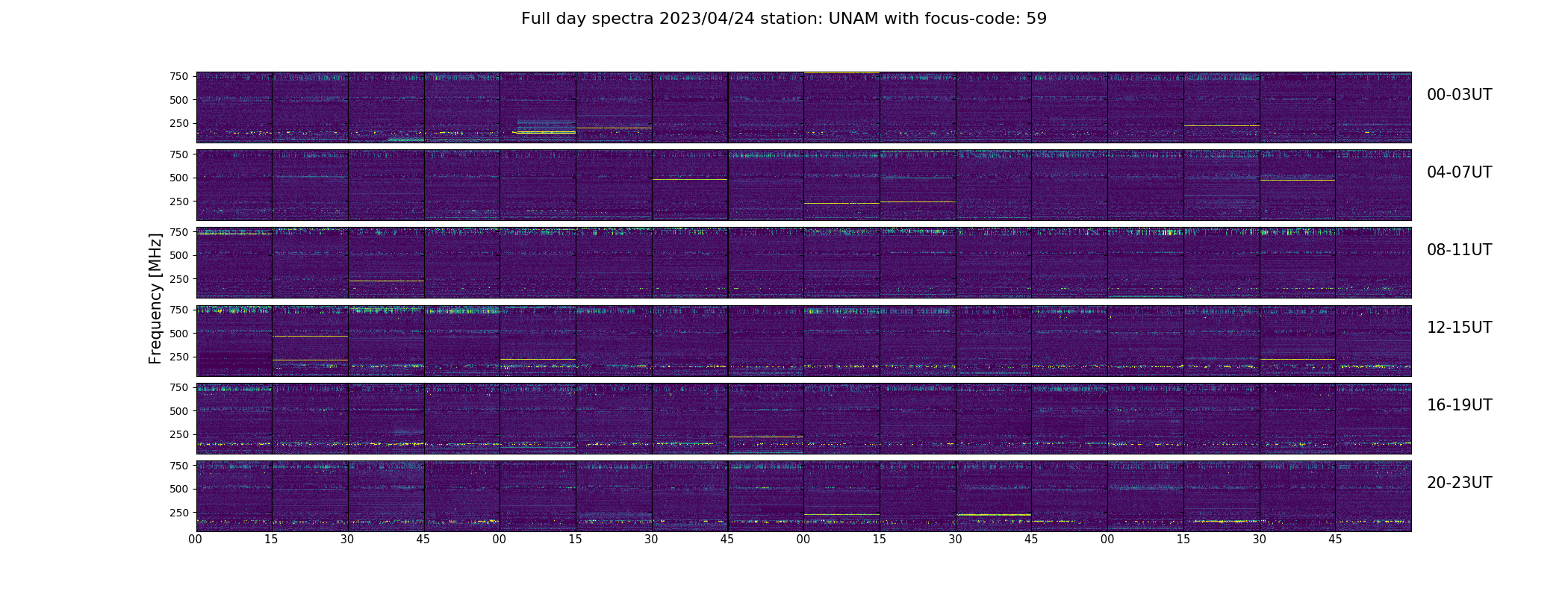 Full day spectra 2023/04/24 station: UNAM with focus-code: 59

Frequency [MHz]

750
500
250
00-03UT

750
500
250
04-07UT

750
500
250
08-11UT

750
500
250
12-15UT

750
500
250
16-19UT

750
500
250
20-23UT

00 15 30 45 00 15 30 45 00 15 30 45 00 15 30 45